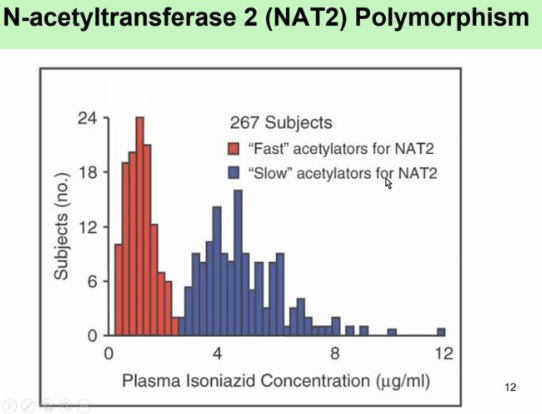 N-acetyltransferase 2 (NAT2) Polymorphism

267 Subjects
"Fast" acetylators for NAT2
"Slow" acetylators for NAT2

Subjects (no.)

24
18
12
6
0

0
4
8
12

Plasma Isoniazid Concentration (µg/ml)

12